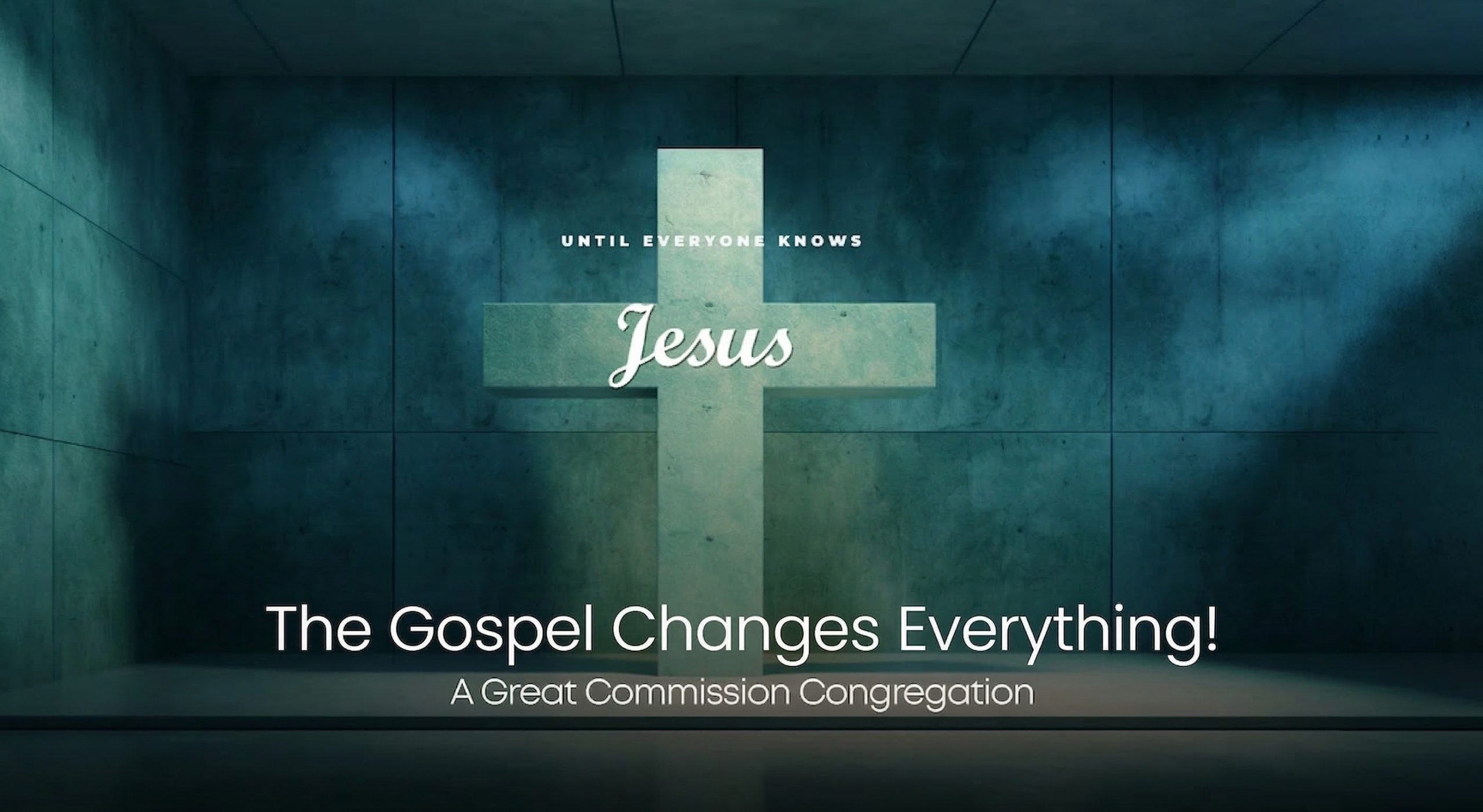 UNTIL EVERYONE KNOWS

Jesus

The Gospel Changes Everything!

A Great Commission Congregation